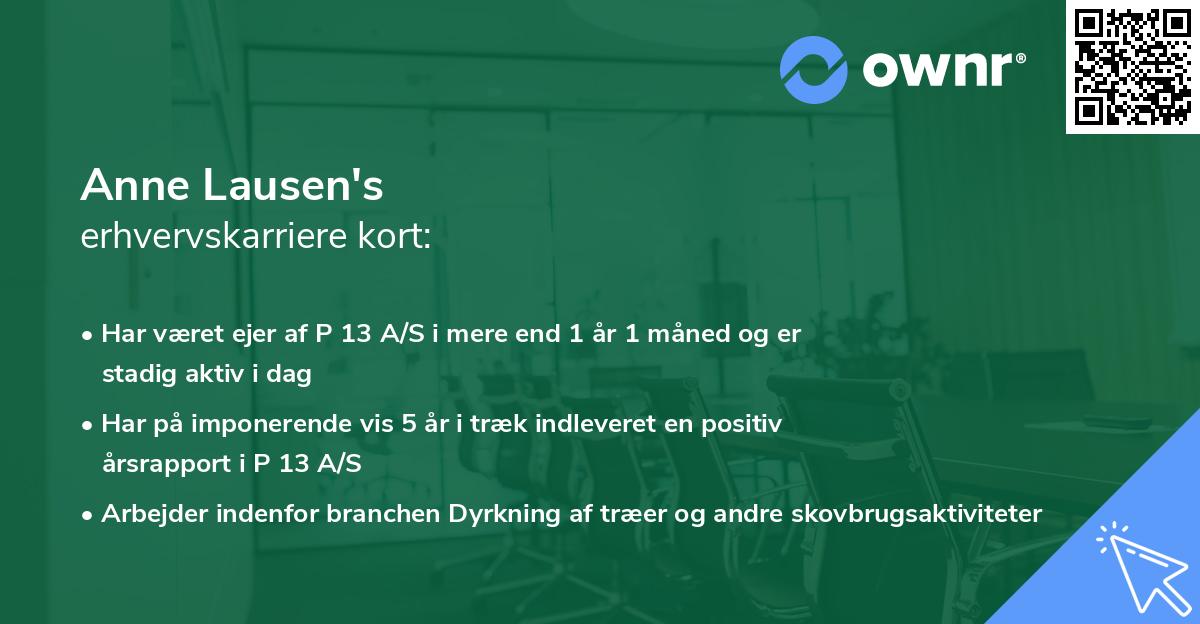 ownr®

Anne Lausen's
erhvervskarriere kort:

• Har været ejer af P 13 A/S i mere end 1 år 1 måned og er stadig aktiv i dag
• Har på imponerende vis 5 år i træk indleveret en positiv årsrapport i P 13 A/S
• Arbejder indenfor branchen Dyrkning af træer og andre skovbrugsaktiviteter